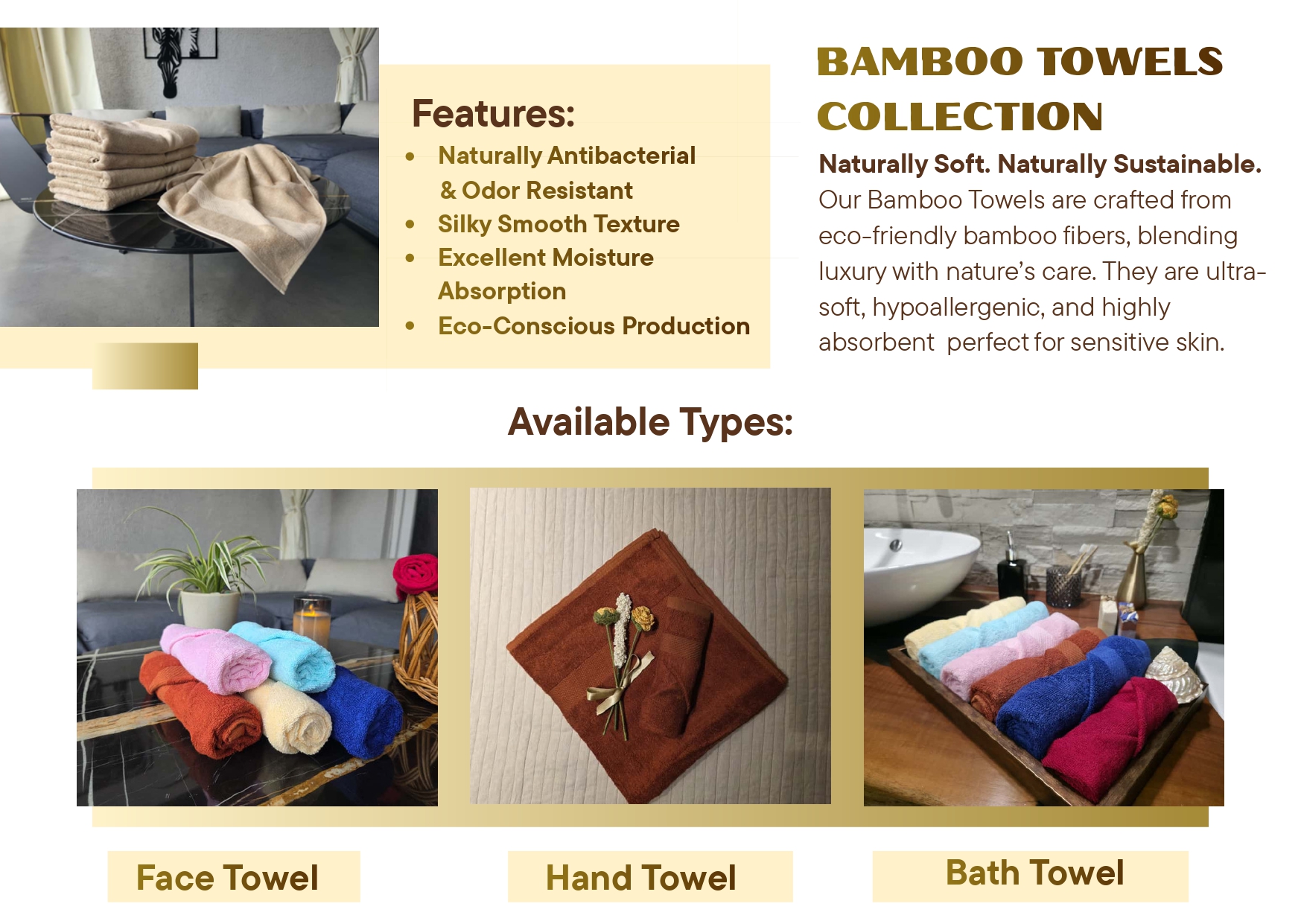 Features:
• Naturally Antibacterial & Odor Resistant
• Silky Smooth Texture
• Excellent Moisture Absorption
• Eco-Conscious Production

BAMBOO TOWELS COLLECTION

Naturally Soft. Naturally Sustainable.
Our Bamboo Towels are crafted from eco-friendly bamboo fibers, blending luxury with nature's care. They are ultra-soft, hypoallergenic, and highly absorbent perfect for sensitive skin.

Available Types:

Face Towel

Hand Towel

Bath Towel